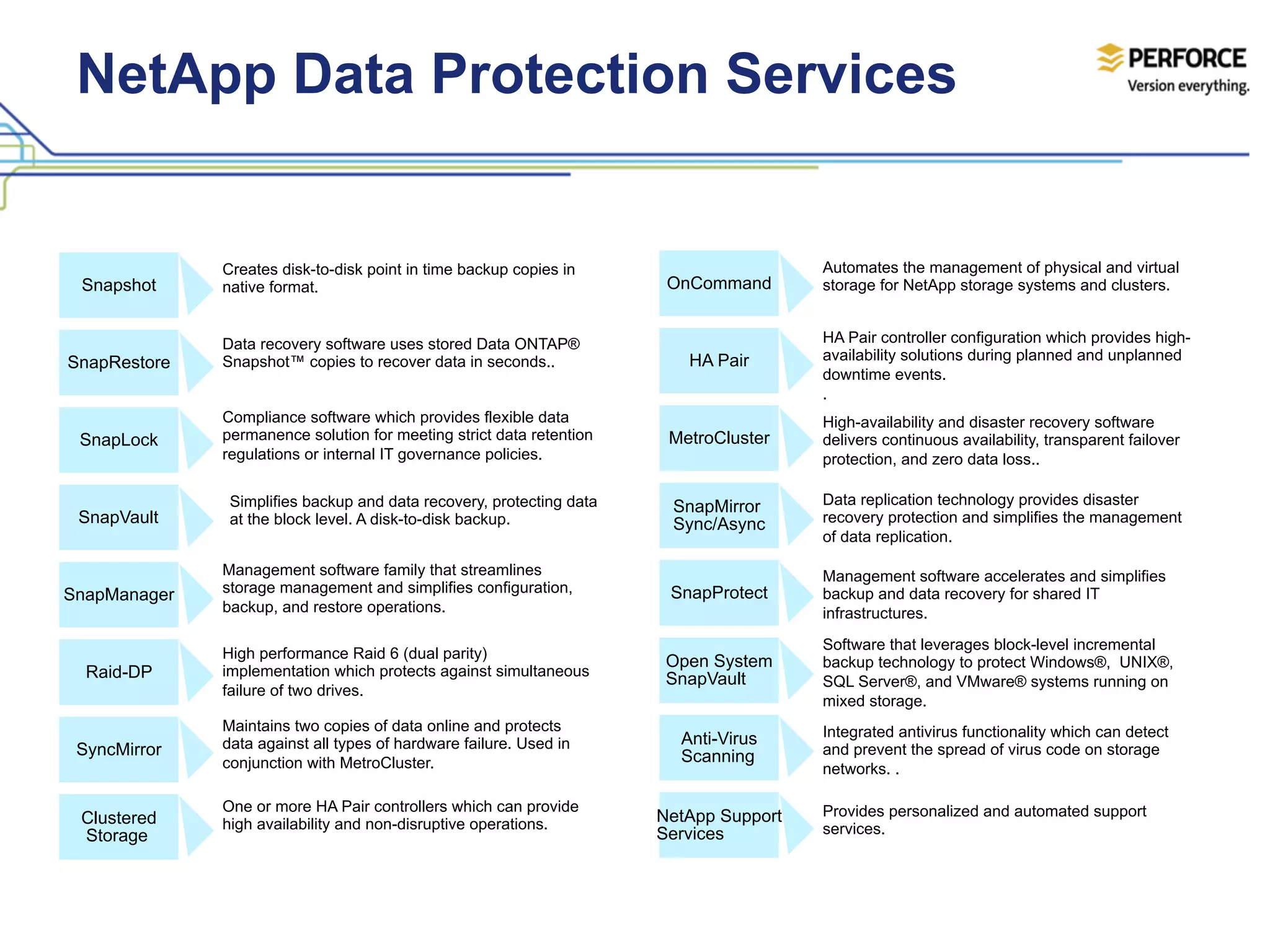 NetApp Data Protection Services

PERFORCE
Version everything.

Snapshot

Creates disk-to-disk point in time backup copies in native format.

SnapRestore

Data recovery software uses stored Data ONTAP® Snapshot™ copies to recover data in seconds..

SnapLock

Compliance software which provides flexible data permanence solution for meeting strict data retention regulations or internal IT governance policies.

SnapVault

Simplifies backup and data recovery, protecting data at the block level. A disk-to-disk backup.

SnapManager

Management software family that streamlines storage management and simplifies configuration, backup, and restore operations.

Raid-DP

High performance Raid 6 (dual parity) implementation which protects against simultaneous failure of two drives.

SyncMirror

Maintains two copies of data online and protects data against all types of hardware failure. Used in conjunction with MetroCluster.

Clustered Storage

One or more HA Pair controllers which can provide high availability and non-disruptive operations.

OnCommand

Automates the management of physical and virtual storage for NetApp storage systems and clusters.

HA Pair

HA Pair controller configuration which provides high-availability solutions during planned and unplanned downtime events.
.

MetroCluster

High-availability and disaster recovery software delivers continuous availability, transparent failover protection, and zero data loss..

SnapMirror Sync/Async

Data replication technology provides disaster recovery protection and simplifies the management of data replication.

SnapProtect

Management software accelerates and simplifies backup and data recovery for shared IT infrastructures.

Open System SnapVault

Software that leverages block-level incremental backup technology to protect Windows®, UNIX®, SQL Server®, and VMware® systems running on mixed storage.

Anti-Virus Scanning

Integrated antivirus functionality which can detect and prevent the spread of virus code on storage networks. .

NetApp Support Services

Provides personalized and automated support services.